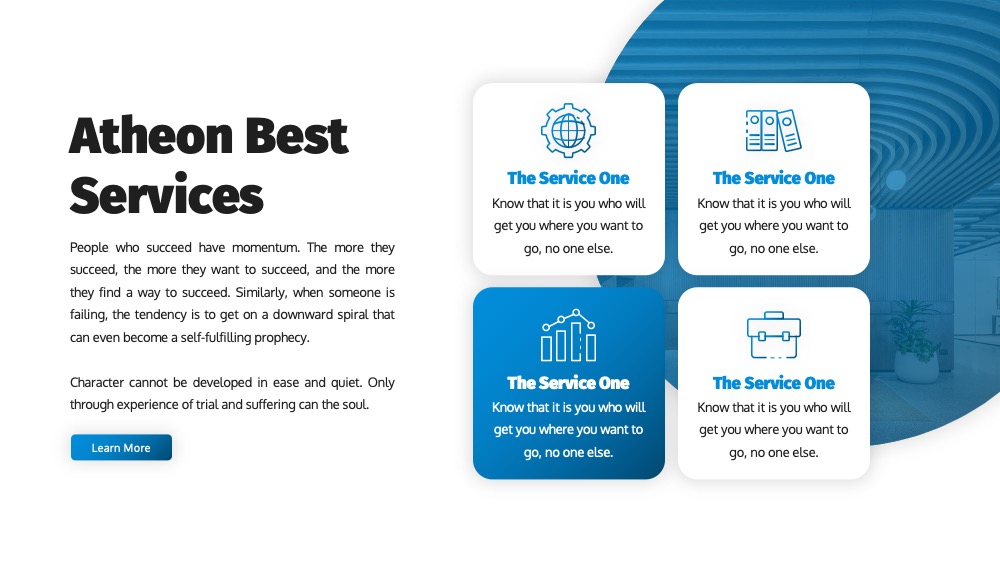 Atheon Best Services

People who succeed have momentum. The more they succeed, the more they want to succeed, and the more they find a way to succeed. Similarly, when someone is failing, the tendency is to get on a downward spiral that can even become a self-fulfilling prophecy.

Character cannot be developed in ease and quiet. Only through experience of trial and suffering can the soul.

Learn More

The Service One
Know that it is you who will get you where you want to go, no one else.

The Service One
Know that it is you who will get you where you want to go, no one else.

The Service One
Know that it is you who will get you where you want to go, no one else.

The Service One
Know that it is you who will get you where you want to go, no one else.